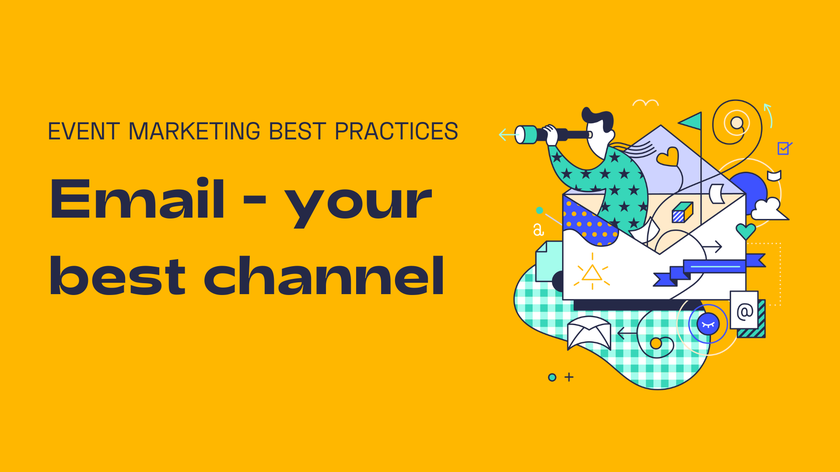 EVENT MARKETING BEST PRACTICES

Email - your best channel

a

@